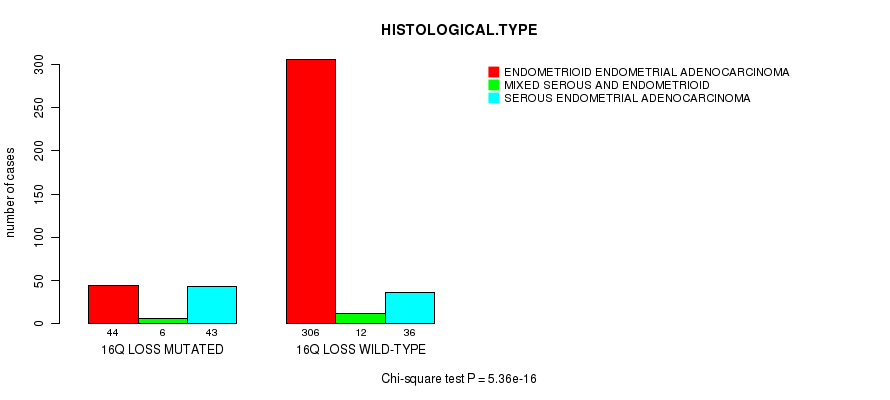 HISTOLOGICAL.TYPE

ENDOMETRIOID ENDOMETRIAL ADENOCARCINOMA
MIXED SEROUS AND ENDOMETRIOID
SEROUS ENDOMETRIAL ADENOCARCINOMA

number of cases

0
50
100
150
200
250
300

44
6
43
16Q LOSS MUTATED

306
12
36
16Q LOSS WILD-TYPE

Chi-square test P = 5.36e-16